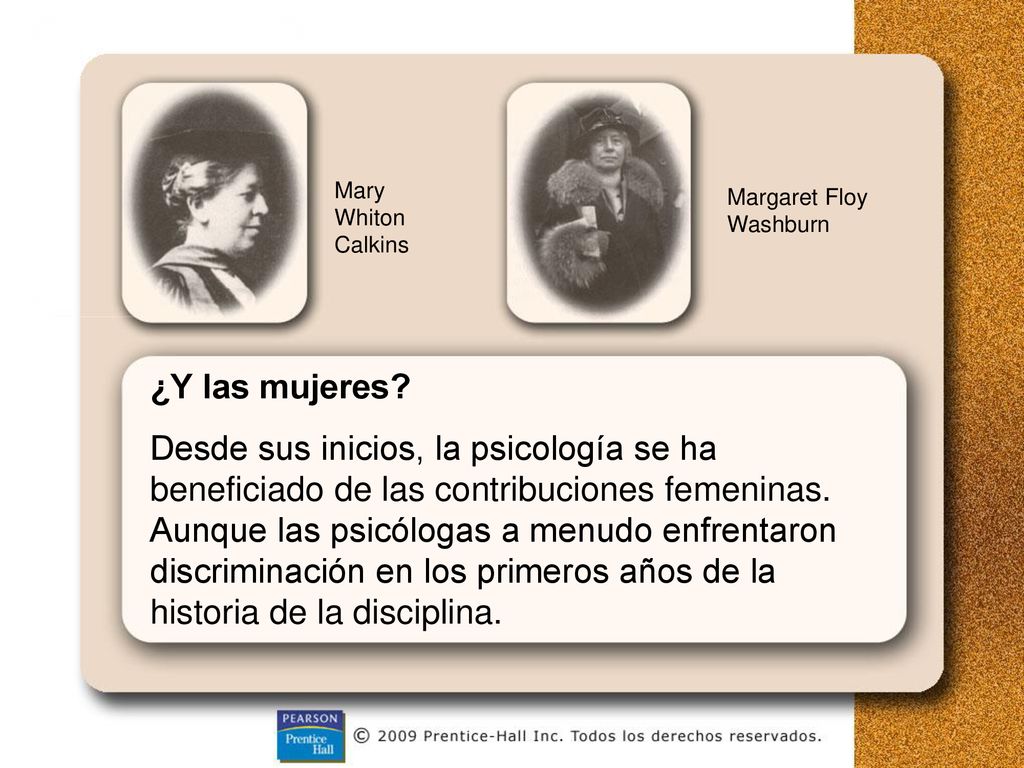 Mary Whiton Calkins

Margaret Floy Washburn

¿Y las mujeres?

Desde sus inicios, la psicología se ha beneficiado de las contribuciones femeninas. Aunque las psicólogas a menudo enfrentaron discriminación en los primeros años de la historia de la disciplina.

PEARSON Prentice Hall

© 2009 Prentice-Hall Inc. Todos los derechos reservados.